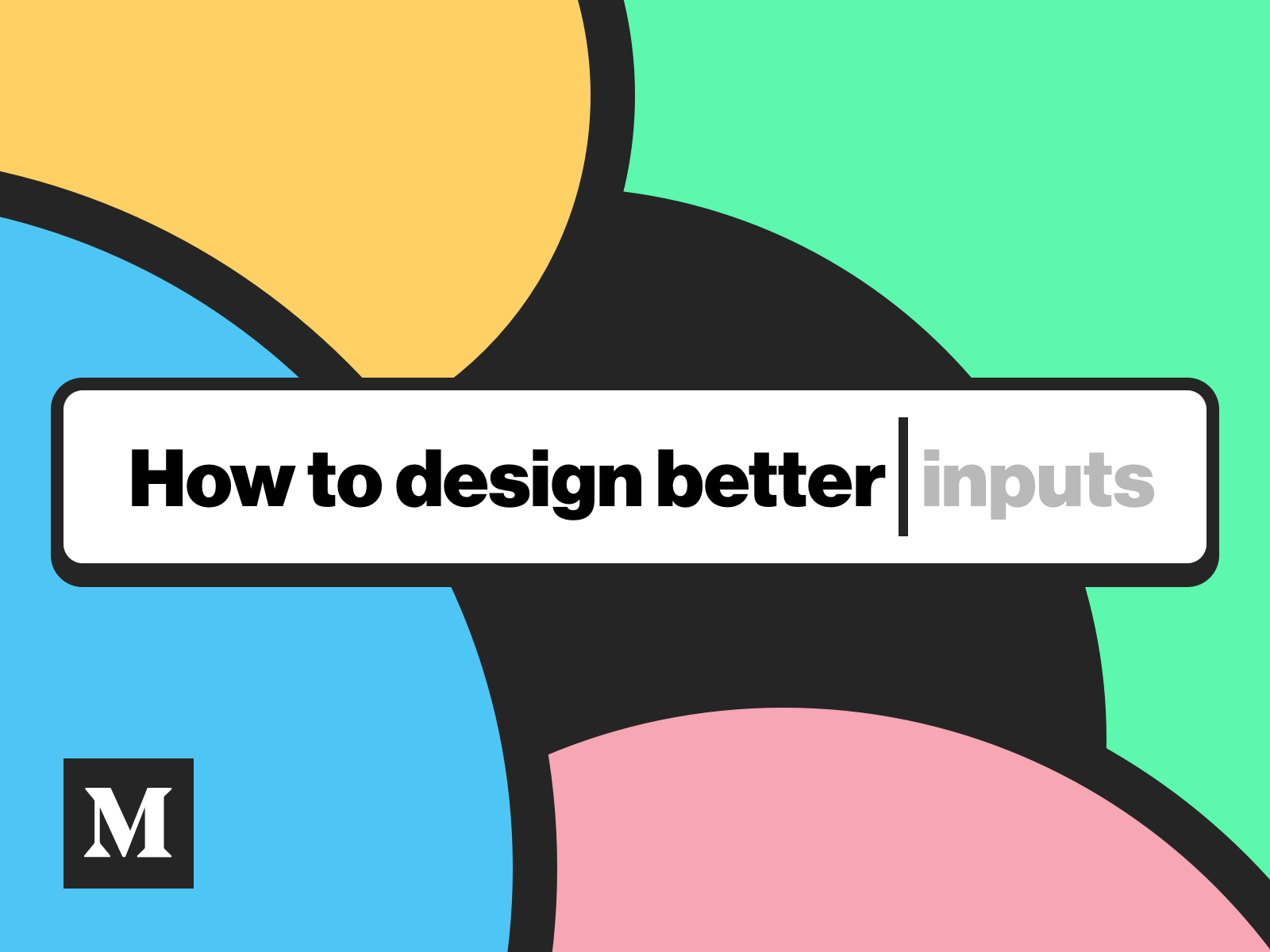 How to design better inputs

M